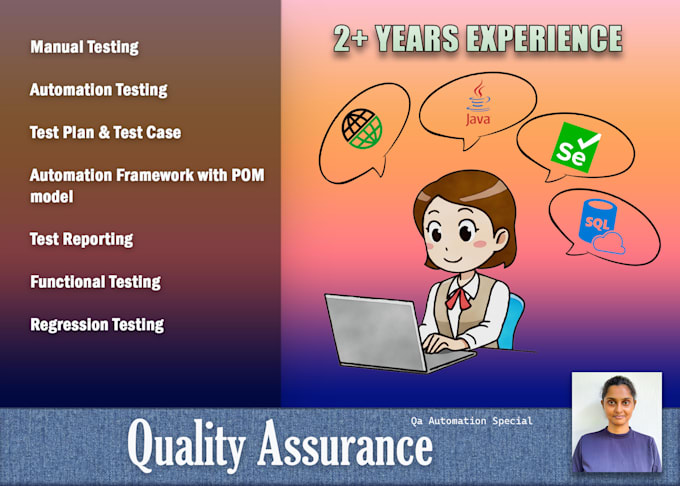 Manual Testing

Automation Testing

Test Plan & Test Case

Automation Framework with POM model

Test Reporting

Functional Testing

Regression Testing

2+ YEARS EXPERIENCE

Java

Se

SQL

Qa Automation Special

Quality Assurance